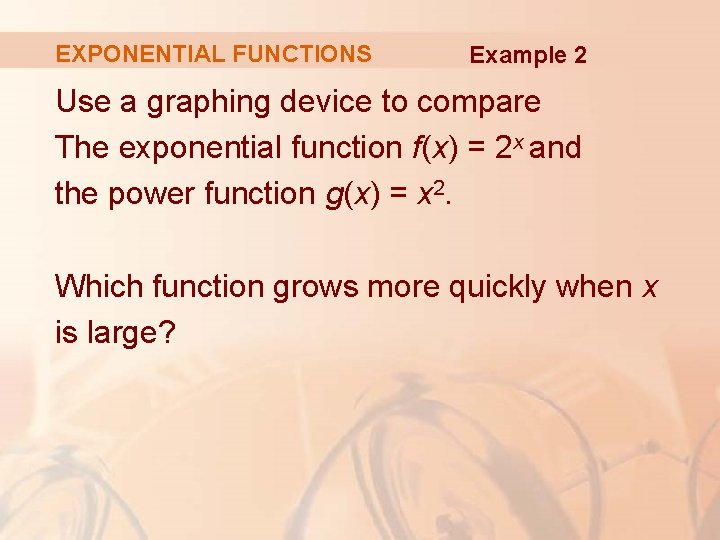 EXPONENTIAL FUNCTIONS Example 2

Use a graphing device to compare The exponential function $f(x) = 2^x$ and the power function $g(x) = x^2$.

Which function grows more quickly when $x$ is large?